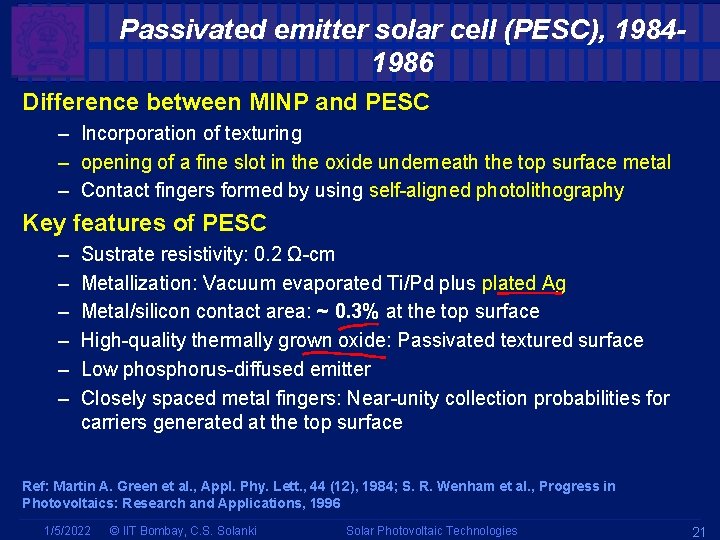 Passivated emitter solar cell (PESC), 1984-1986

Difference between MINP and PESC

– Incorporation of texturing
– opening of a fine slot in the oxide underneath the top surface metal
– Contact fingers formed by using self-aligned photolithography

Key features of PESC

– Sustrate resistivity: 0.2 Ω-cm
– Metallization: Vacuum evaporated Ti/Pd plus plated Ag
– Metal/silicon contact area: ~ 0.3% at the top surface
– High-quality thermally grown oxide: Passivated textured surface
– Low phosphorus-diffused emitter
– Closely spaced metal fingers: Near-unity collection probabilities for carriers generated at the top surface

Ref: Martin A. Green et al., Appl. Phy. Lett., 44 (12), 1984; S. R. Wenham et al., Progress in Photovoltaics: Research and Applications, 1996

1/5/2022 © IIT Bombay, C.S. Solanki Solar Photovoltaic Technologies 21